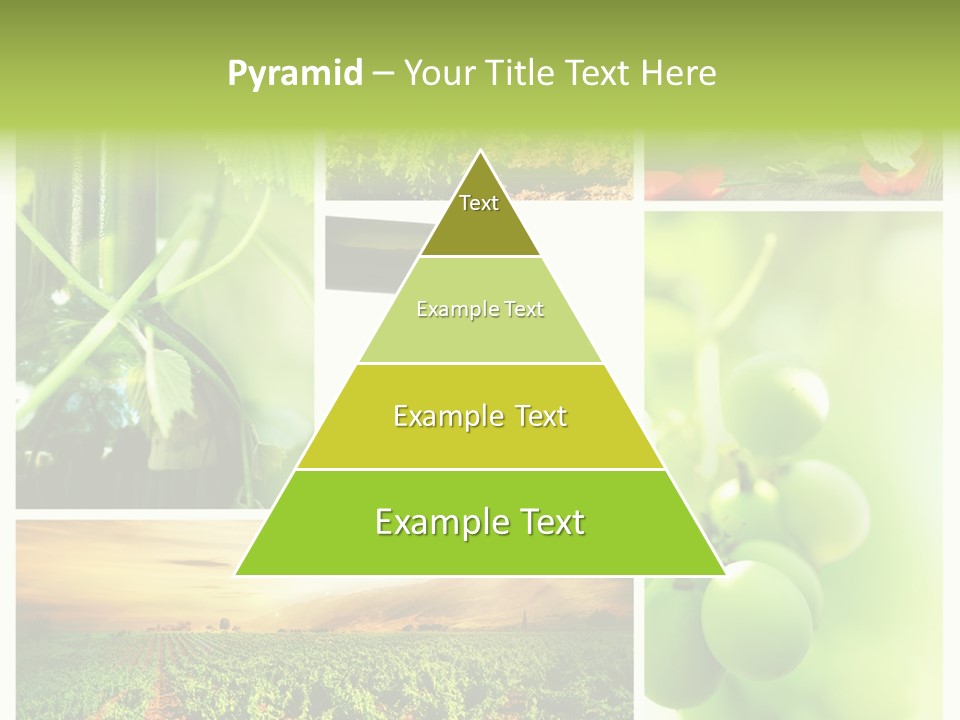 Pyramid – Your Title Text Here

Text

Example Text

Example Text

Example Text